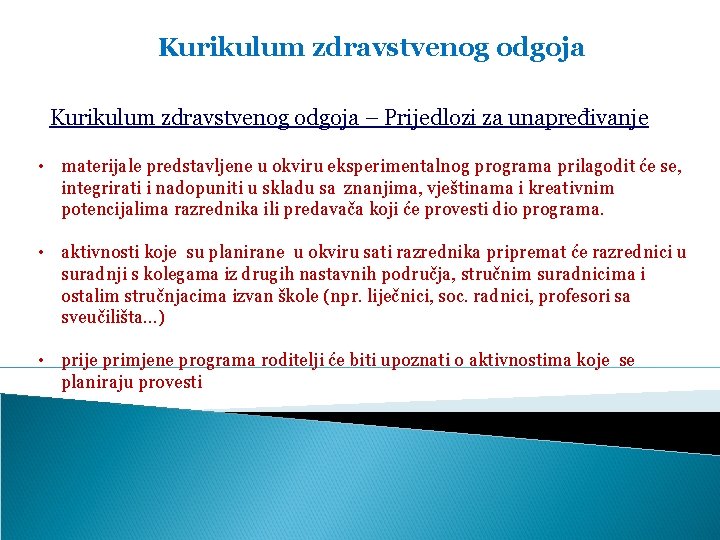 Kurikulum zdravstvenog odgoja

Kurikulum zdravstvenog odgoja – Prijedlozi za unapređivanje

• materijale predstavljene u okviru eksperimentalnog programa prilagodit će se, integrirati i nadopuniti u skladu sa znanjima, vještinama i kreativnim potencijalima razrednika ili predavača koji će provesti dio programa.

• aktivnosti koje su planirane u okviru sati razrednika pripremat će razrednici u suradnji s kolegama iz drugih nastavnih područja, stručnim suradnicima i ostalim stručnjacima izvan škole (npr. liječnici, soc. radnici, profesori sa sveučilišta...)

• prije primjene programa roditelji će biti upoznati o aktivnostima koje se planiraju provesti